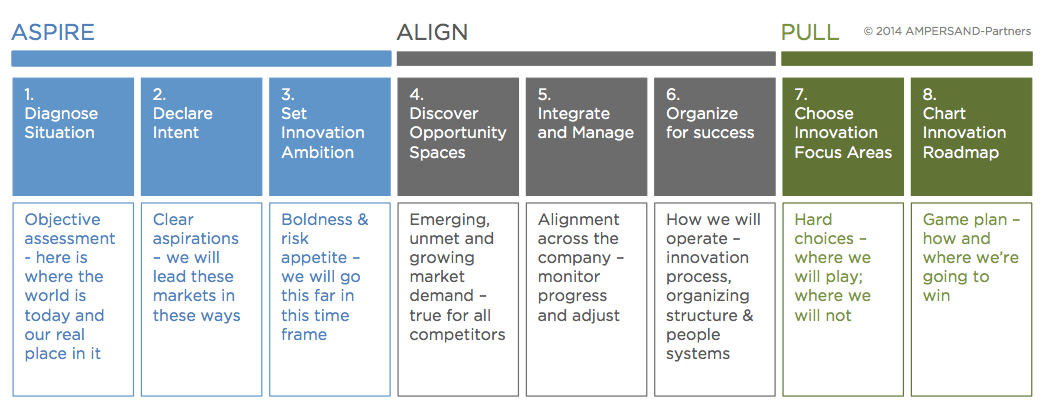 ASPIRE

ALIGN

PULL

© 2014 AMPERSAND-Partners

1. Diagnose Situation

2. Declare Intent

3. Set Innovation Ambition

4. Discover Opportunity Spaces

5. Integrate and Manage

6. Organize for success

7. Choose Innovation Focus Areas

8. Chart Innovation Roadmap

Objective assessment - here is where the world is today and our real place in it

Clear aspirations – we will lead these markets in these ways

Boldness & risk appetite – we will go this far in this time frame

Emerging, unmet and growing market demand – true for all competitors

Alignment across the company – monitor progress and adjust

How we will operate – innovation process, organizing structure & people systems

Hard choices – where we will play; where we will not

Game plan – how and where we're going to win